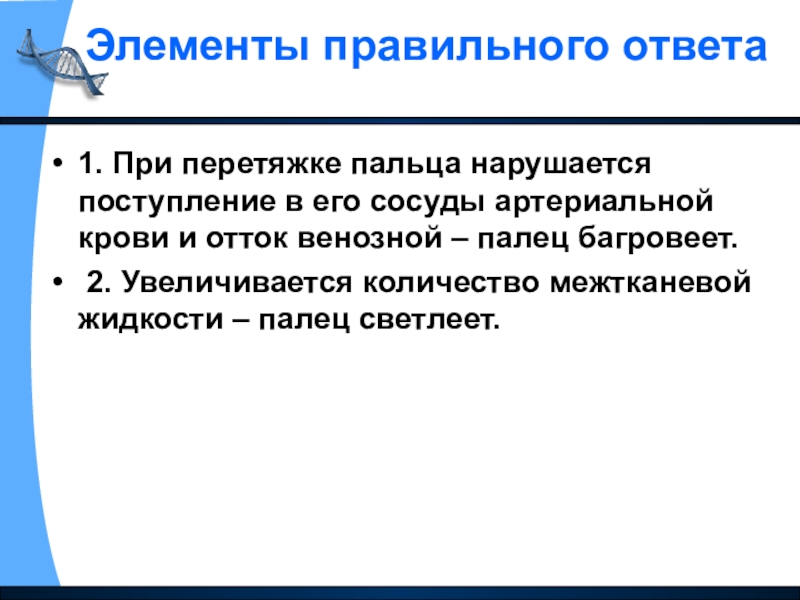 Элементы правильного ответа

• 1. При перетяжке пальца нарушается поступление в его сосуды артериальной крови и отток венозной – палец багровеет.

• 2. Увеличивается количество межтканевой жидкости – палец светлеет.